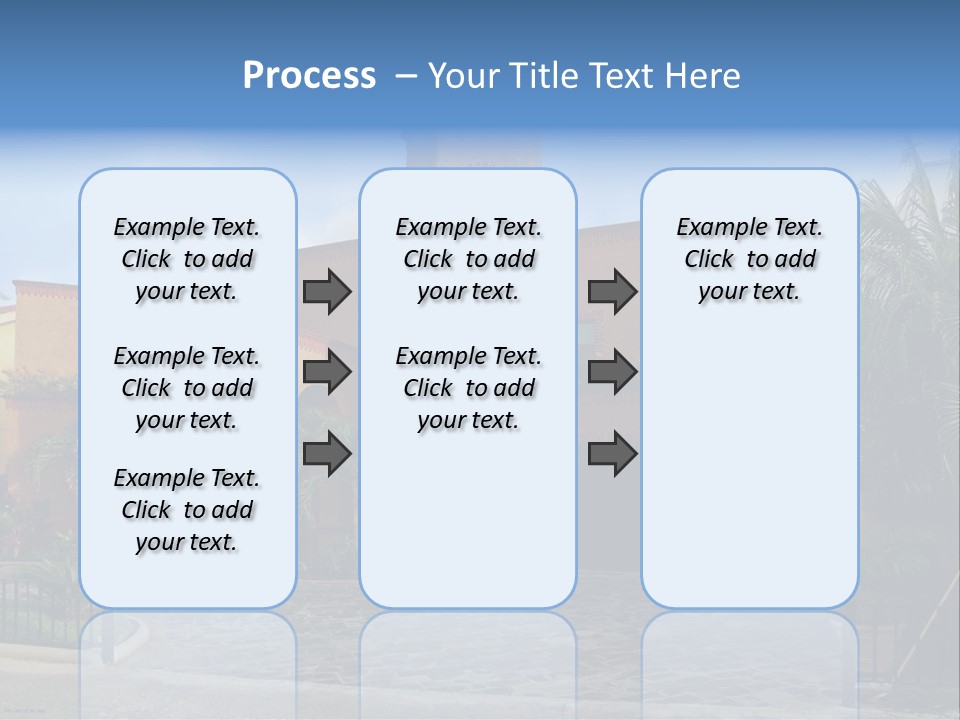 Process – Your Title Text Here

Example Text. Click to add your text.

Example Text. Click to add your text.

Example Text. Click to add your text.

Example Text. Click to add your text.

Example Text. Click to add your text.

Example Text. Click to add your text.